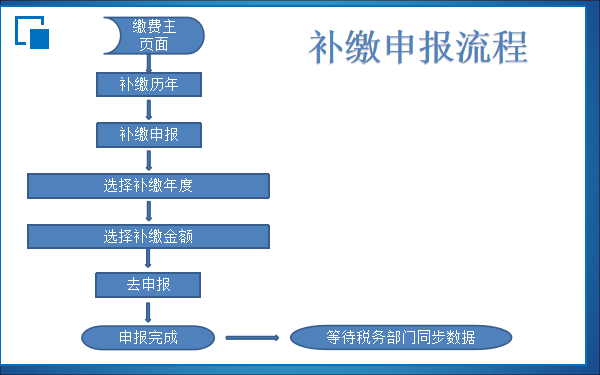 补缴申报流程

缴费主页面

补缴历年

补缴申报

选择补缴年度

选择补缴金额

去申报

申报完成

等待税务部门同步数据